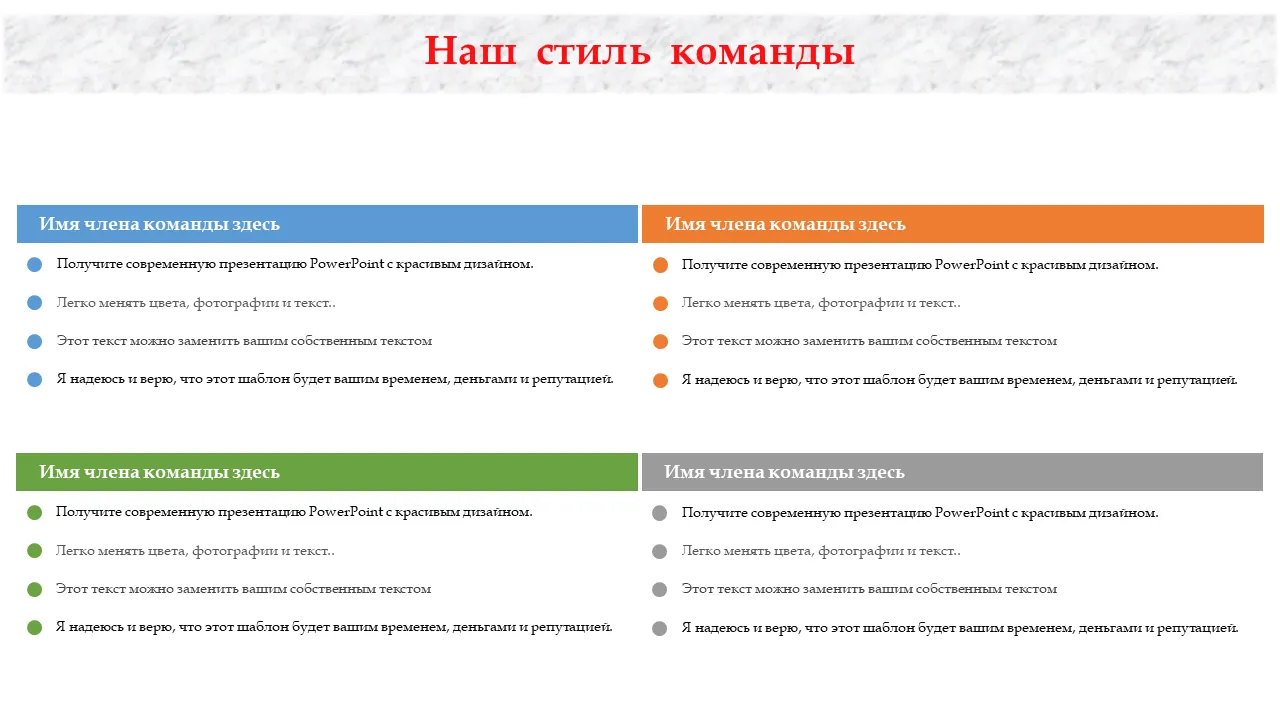 Наш стиль команды

Имя члена команды здесь

Получите современную презентацию PowerPoint с красивым дизайном.

Легко менять цвета, фотографии и текст..

Этот текст можно заменить вашим собственным текстом

Я надеюсь и верю, что этот шаблон будет вашим временем, деньгами и репутацией.

Имя члена команды здесь

Получите современную презентацию PowerPoint с красивым дизайном.

Легко менять цвета, фотографии и текст..

Этот текст можно заменить вашим собственным текстом

Я надеюсь и верю, что этот шаблон будет вашим временем, деньгами и репутацией.

Имя члена команды здесь

Получите современную презентацию PowerPoint с красивым дизайном.

Легко менять цвета, фотографии и текст..

Этот текст можно заменить вашим собственным текстом

Я надеюсь и верю, что этот шаблон будет вашим временем, деньгами и репутацией.

Имя члена команды здесь

Получите современную презентацию PowerPoint с красивым дизайном.

Легко менять цвета, фотографии и текст..

Этот текст можно заменить вашим собственным текстом

Я надеюсь и верю, что этот шаблон будет вашим временем, деньгами и репутацией.